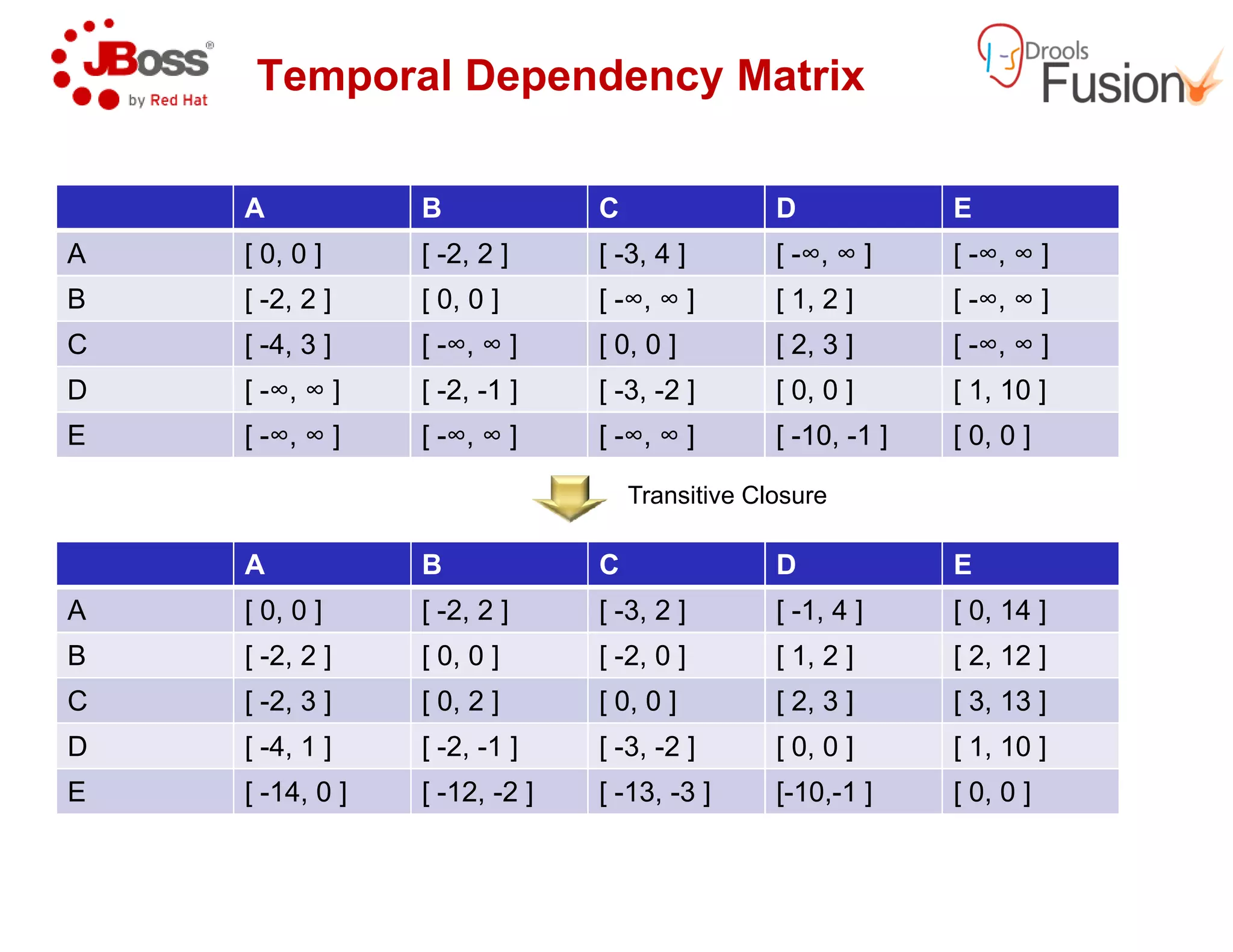 JBoss® by Red Hat

Temporal Dependency Matrix

Drools Fusion

| | A | B | C | D | E |
|---|---|---|---|---|---|
| A | [ 0, 0 ] | [ -2, 2 ] | [ -3, 4 ] | [ -∞, ∞ ] | [ -∞, ∞ ] |
| B | [ -2, 2 ] | [ 0, 0 ] | [ -∞, ∞ ] | [ 1, 2 ] | [ -∞, ∞ ] |
| C | [ -4, 3 ] | [ -∞, ∞ ] | [ 0, 0 ] | [ 2, 3 ] | [ -∞, ∞ ] |
| D | [ -∞, ∞ ] | [ -2, -1 ] | [ -3, -2 ] | [ 0, 0 ] | [ 1, 10 ] |
| E | [ -∞, ∞ ] | [ -∞, ∞ ] | [ -∞, ∞ ] | [ -10, -1 ] | [ 0, 0 ] |

Transitive Closure

| | A | B | C | D | E |
|---|---|---|---|---|---|
| A | [ 0, 0 ] | [ -2, 2 ] | [ -3, 2 ] | [ -1, 4 ] | [ 0, 14 ] |
| B | [ -2, 2 ] | [ 0, 0 ] | [ -2, 0 ] | [ 1, 2 ] | [ 2, 12 ] |
| C | [ -2, 3 ] | [ 0, 2 ] | [ 0, 0 ] | [ 2, 3 ] | [ 3, 13 ] |
| D | [ -4, 1 ] | [ -2, -1 ] | [ -3, -2 ] | [ 0, 0 ] | [ 1, 10 ] |
| E | [ -14, 0 ] | [ -12, -2 ] | [ -13, -3 ] | [-10,-1 ] | [ 0, 0 ] |